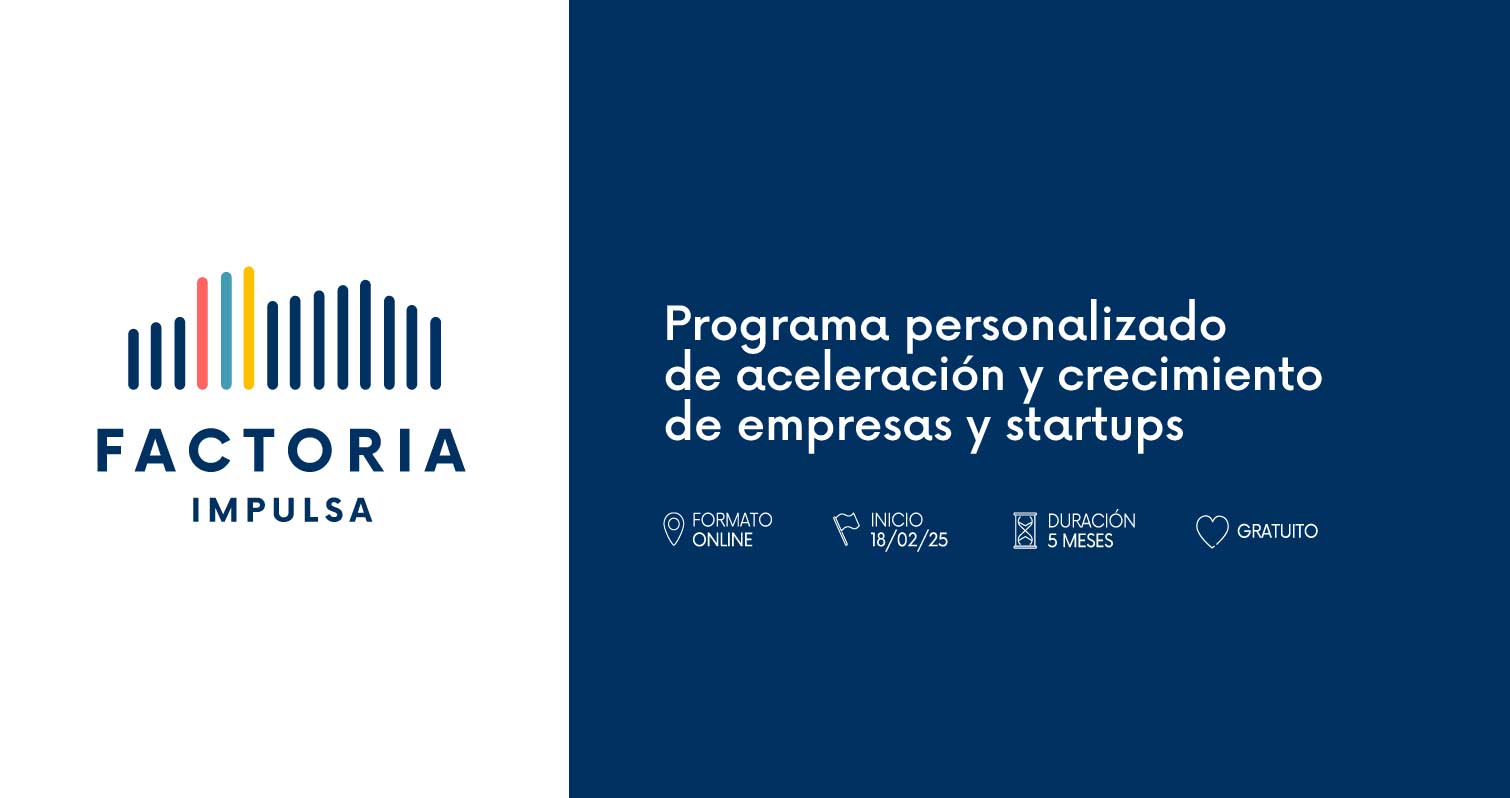 FACTORIA
IMPULSA

Programa personalizado de aceleración y crecimiento de empresas y startups

FORMATO
ONLINE

INICIO
18/02/25

DURACIÓN
5 MESES

GRATUITO